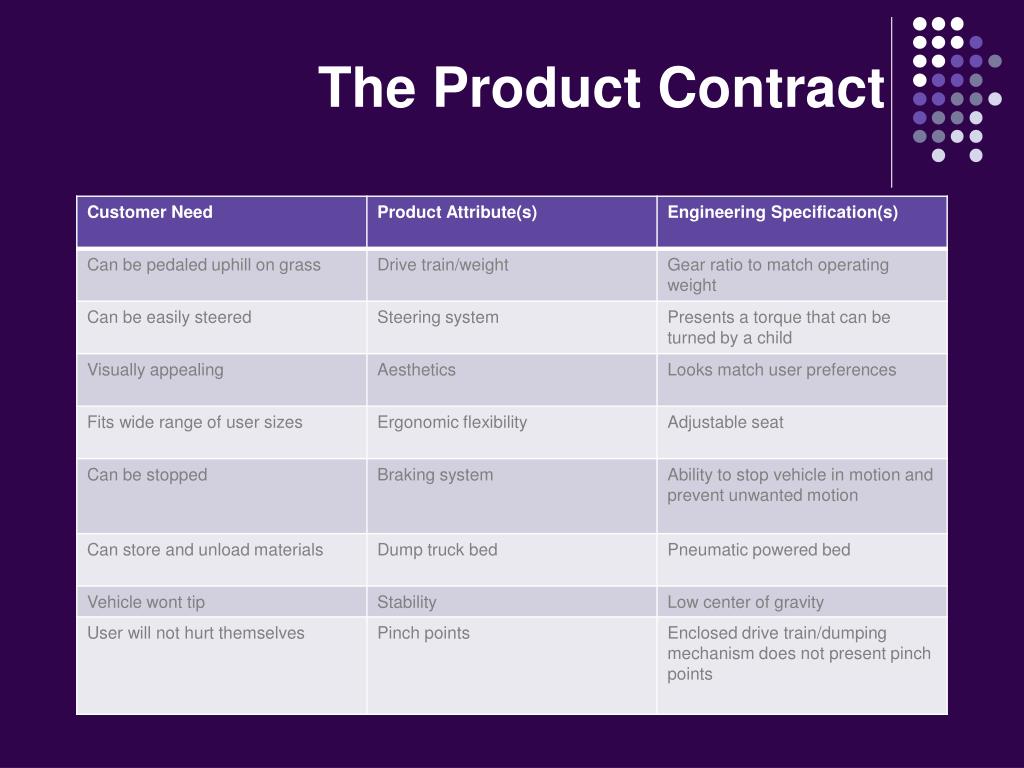 The Product Contract

| Customer Need | Product Attribute(s) | Engineering Specification(s) |
|---|---|---|
| Can be pedaled uphill on grass | Drive train/weight | Gear ratio to match operating weight |
| Can be easily steered | Steering system | Presents a torque that can be turned by a child |
| Visually appealing | Aesthetics | Looks match user preferences |
| Fits wide range of user sizes | Ergonomic flexibility | Adjustable seat |
| Can be stopped | Braking system | Ability to stop vehicle in motion and prevent unwanted motion |
| Can store and unload materials | Dump truck bed | Pneumatic powered bed |
| Vehicle wont tip | Stability | Low center of gravity |
| User will not hurt themselves | Pinch points | Enclosed drive train/dumping mechanism does not present pinch points |